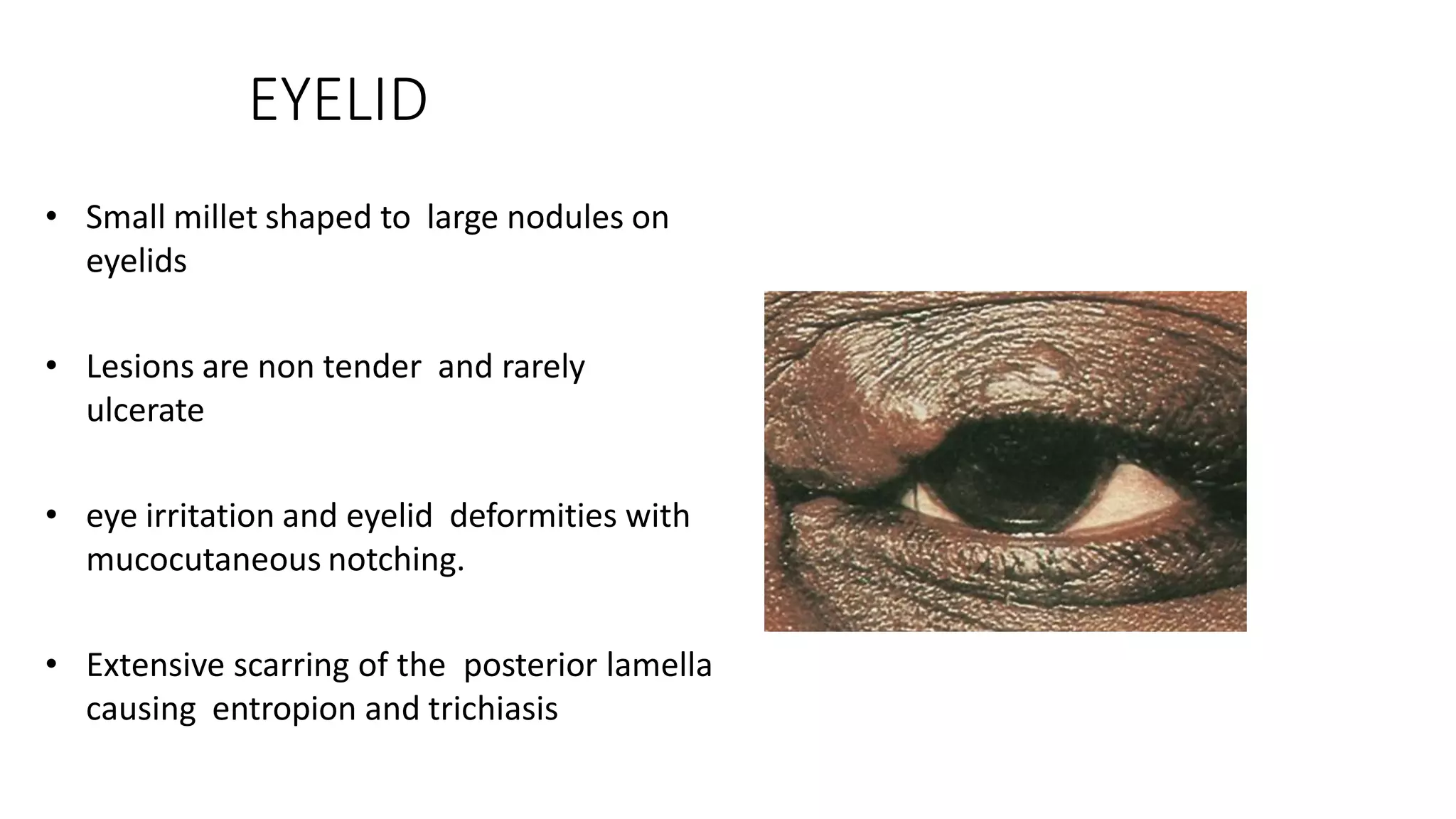 EYELID

• Small millet shaped to large nodules on eyelids

• Lesions are non tender and rarely ulcerate

• eye irritation and eyelid deformities with mucocutaneous notching.

• Extensive scarring of the posterior lamella causing entropion and trichiasis